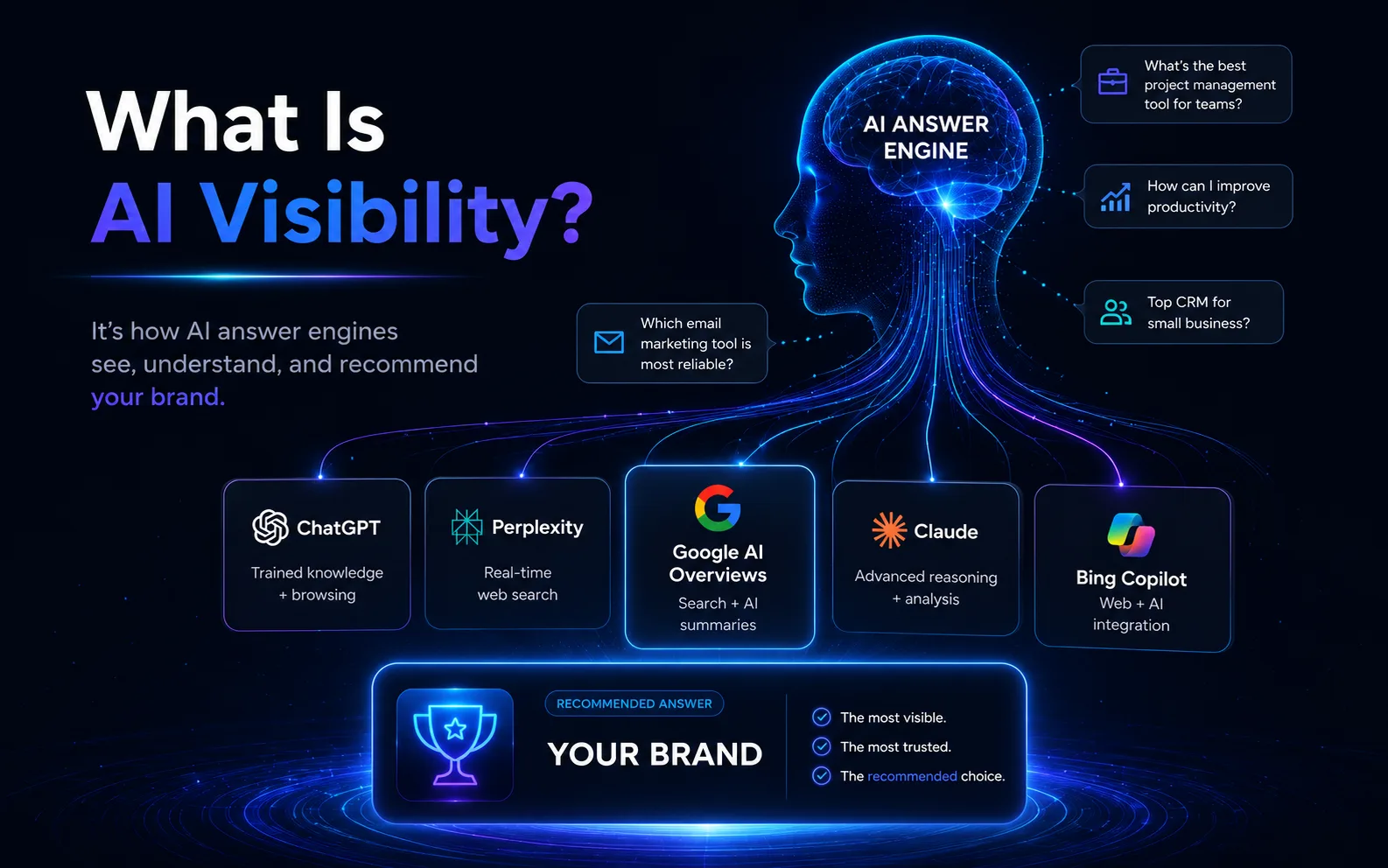 What Is
AI Visibility?

It's how AI answer engines see, understand, and recommend your brand.

AI ANSWER ENGINE

What's the best project management tool for teams?

How can I improve productivity?

Top CRM for small business?

Which email marketing tool is most reliable?

ChatGPT
Trained knowledge + browsing

Perplexity
Real-time web search

Google AI Overviews
Search + AI summaries

Claude
Advanced reasoning + analysis

Bing Copilot
Web + AI integration

RECOMMENDED ANSWER
YOUR BRAND

The most visible.
The most trusted.
The recommended choice.